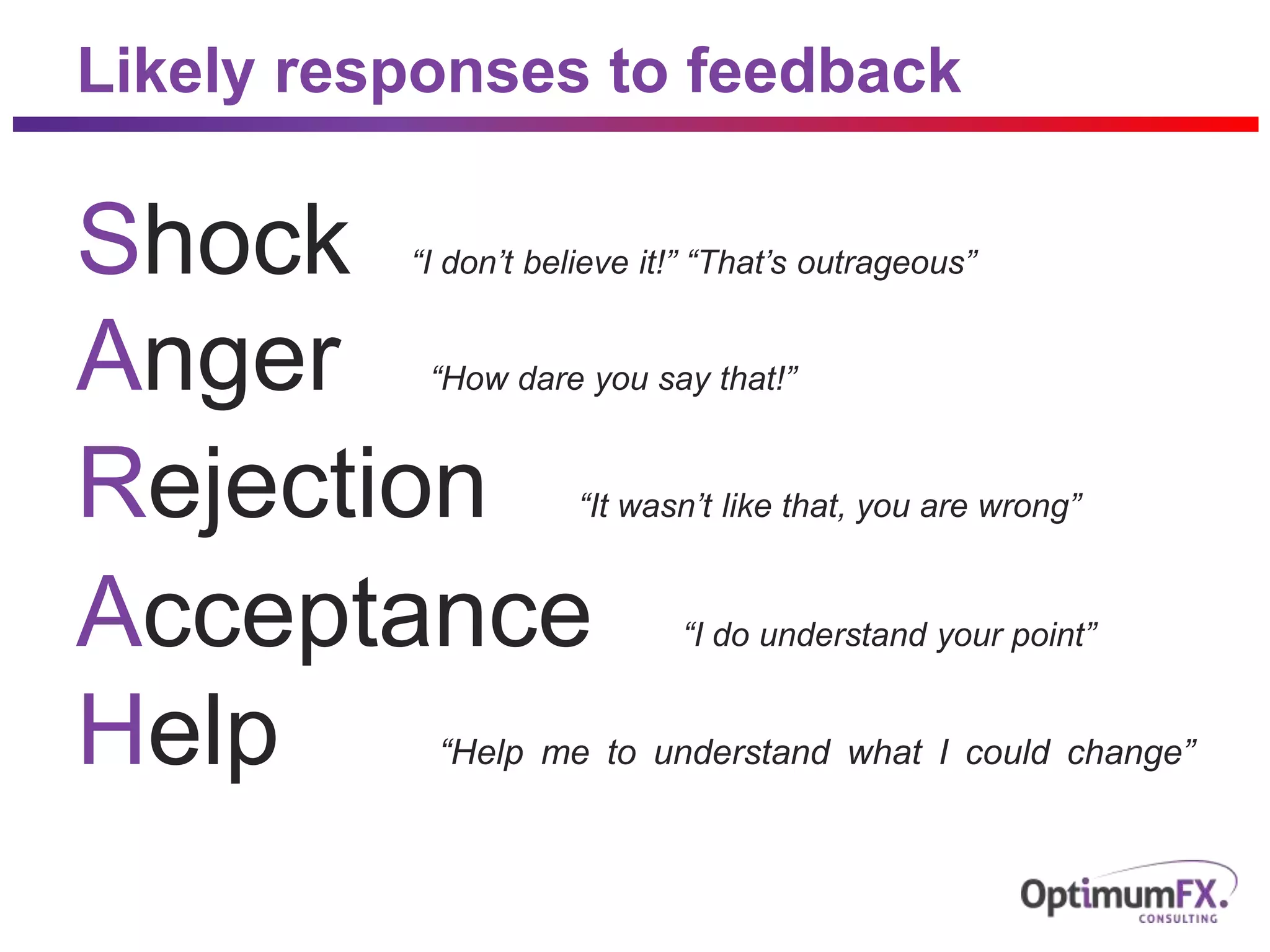 Likely responses to feedback

Shock “I don’t believe it!” “That’s outrageous”

Anger “How dare you say that!”

Rejection “It wasn’t like that, you are wrong”

Acceptance “I do understand your point”

Help “Help me to understand what I could change”

OptimumFX. CONSULTING